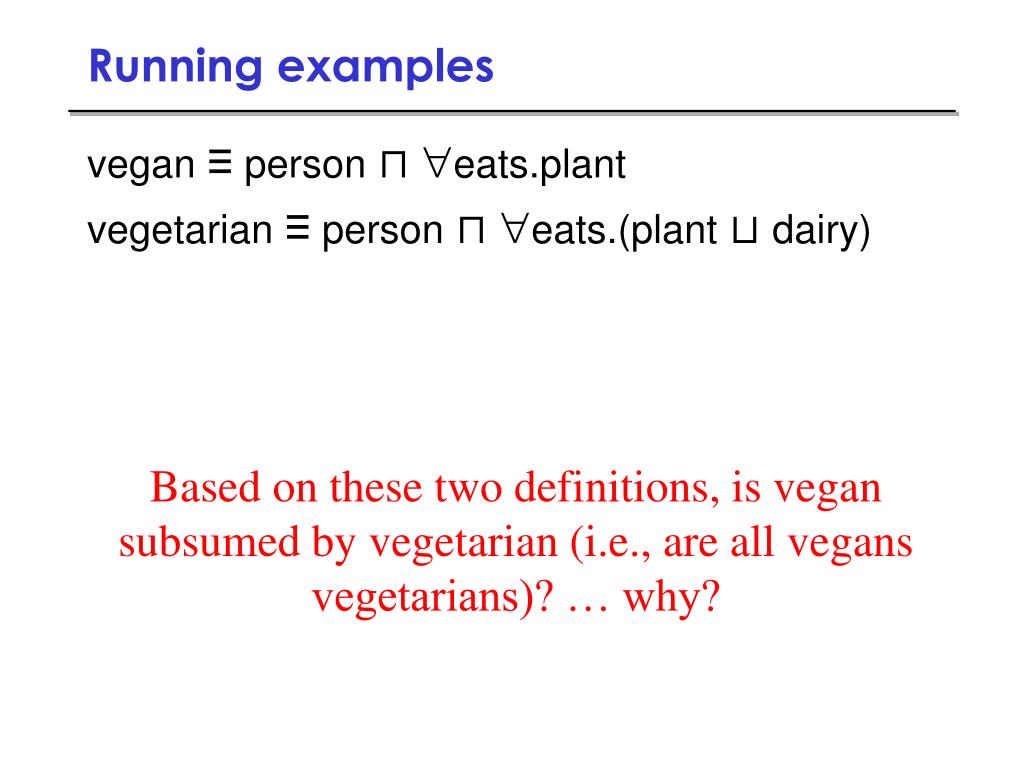 Running examples

vegan $\equiv$ person $\sqcap$ $\forall$eats.plant

vegetarian $\equiv$ person $\sqcap$ $\forall$eats.(plant $\sqcup$ dairy)

Based on these two definitions, is vegan subsumed by vegetarian (i.e., are all vegans vegetarians)? … why?